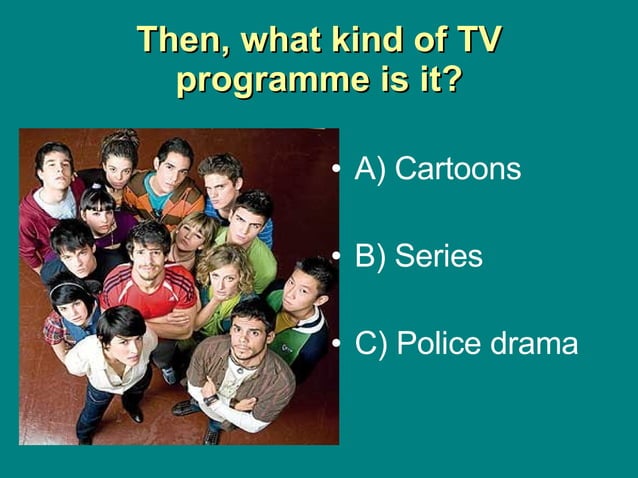 Then, what kind of TV programme is it?

• A) Cartoons

• B) Series

• C) Police drama